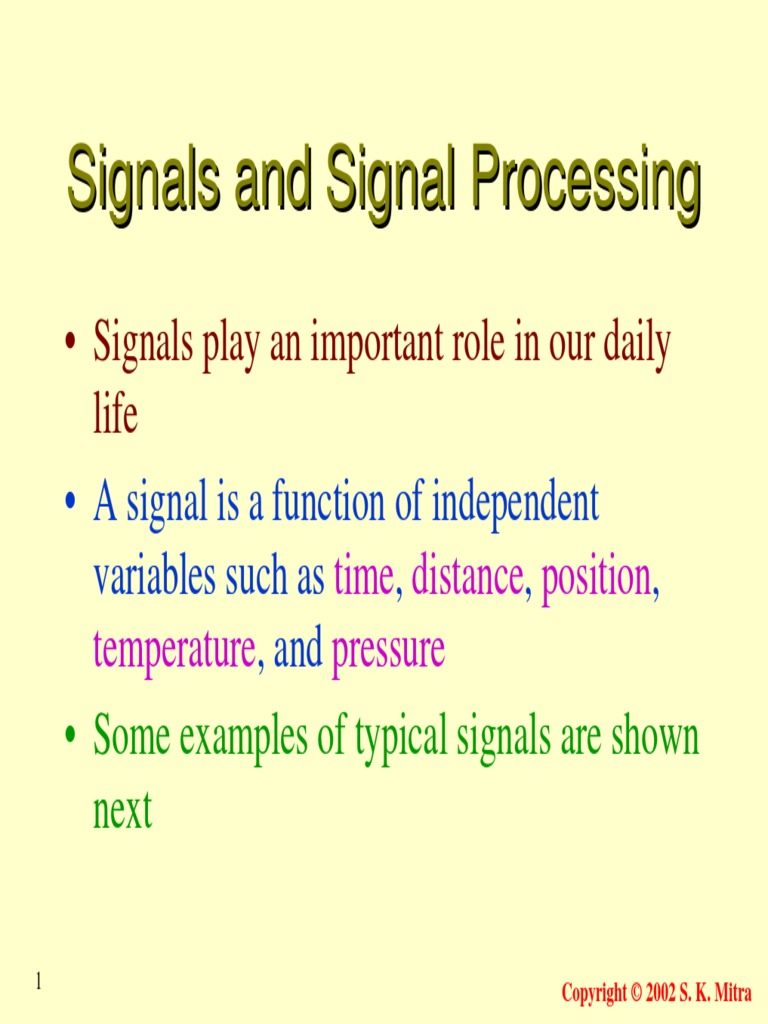 Signals and Signal Processing

• Signals play an important role in our daily life

• A signal is a function of independent variables such as time, distance, position, temperature, and pressure

• Some examples of typical signals are shown next

1

Copyright © 2002 S. K. Mitra